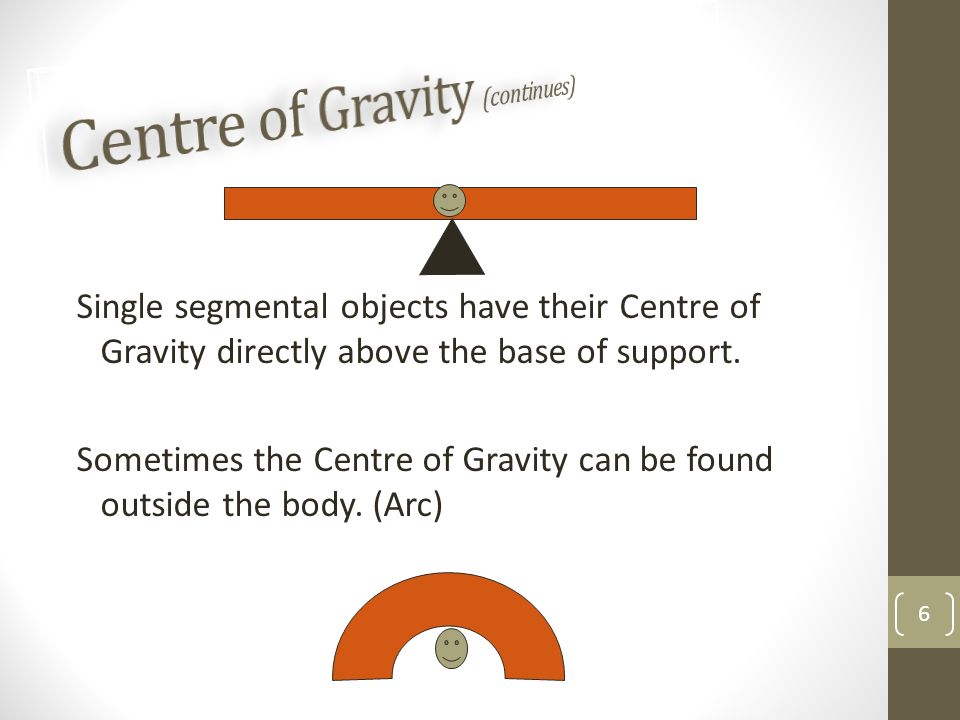 Centre of Gravity (continues)

Single segmental objects have their Centre of Gravity directly above the base of support.

Sometimes the Centre of Gravity can be found outside the body. (Arc)

6